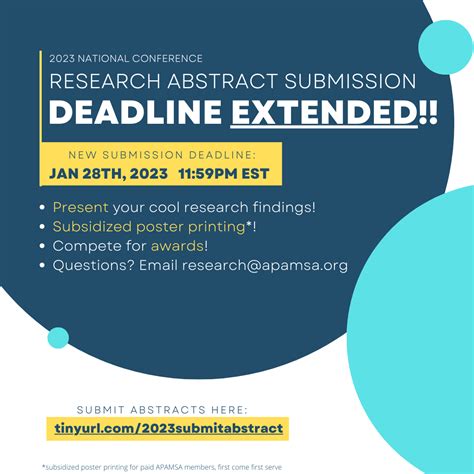 2023 NATIONAL CONFERENCE
RESEARCH ABSTRACT SUBMISSION
DEADLINE EXTENDED!!

NEW SUBMISSION DEADLINE:
JAN 28TH, 2023 11:59PM EST

• Present your cool research findings!
• Subsidized poster printing*!
• Compete for awards!
• Questions? Email research@apamsa.org

SUBMIT ABSTRACTS HERE:
tinyurl.com/2023submitabstract

*subsidized poster printing for paid APAMSA members, first come first serve